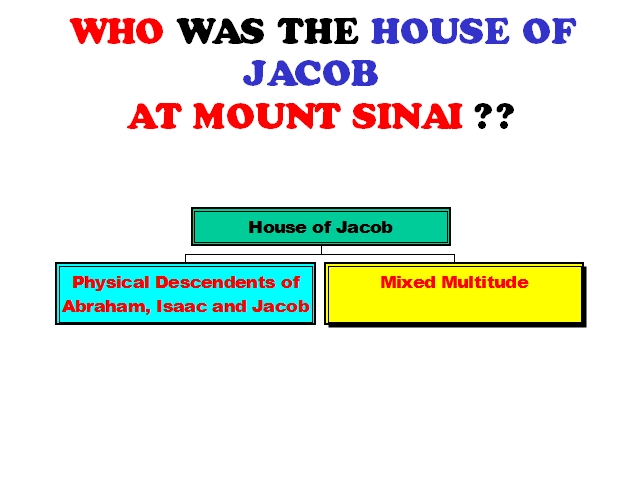 WHO WAS THE HOUSE OF JACOB
AT MOUNT SINAI ??

House of Jacob

Physical Descendents of Abraham, Isaac and Jacob

Mixed Multitude